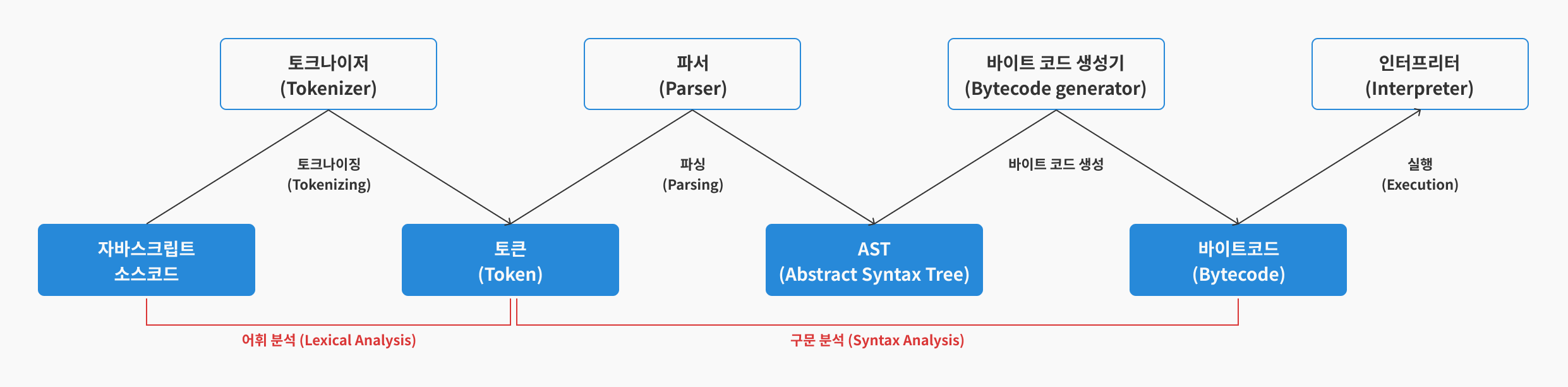 토크나이저
(Tokenizer)

파서
(Parser)

바이트 코드 생성기
(Bytecode generator)

인터프리터
(Interpreter)

토크나이징
(Tokenizing)

파싱
(Parsing)

바이트 코드 생성

실행
(Execution)

자바스크립트
소스코드

토큰
(Token)

AST
(Abstract Syntax Tree)

바이트코드
(Bytecode)

어휘 분석 (Lexical Analysis)

구문 분석 (Syntax Analysis)